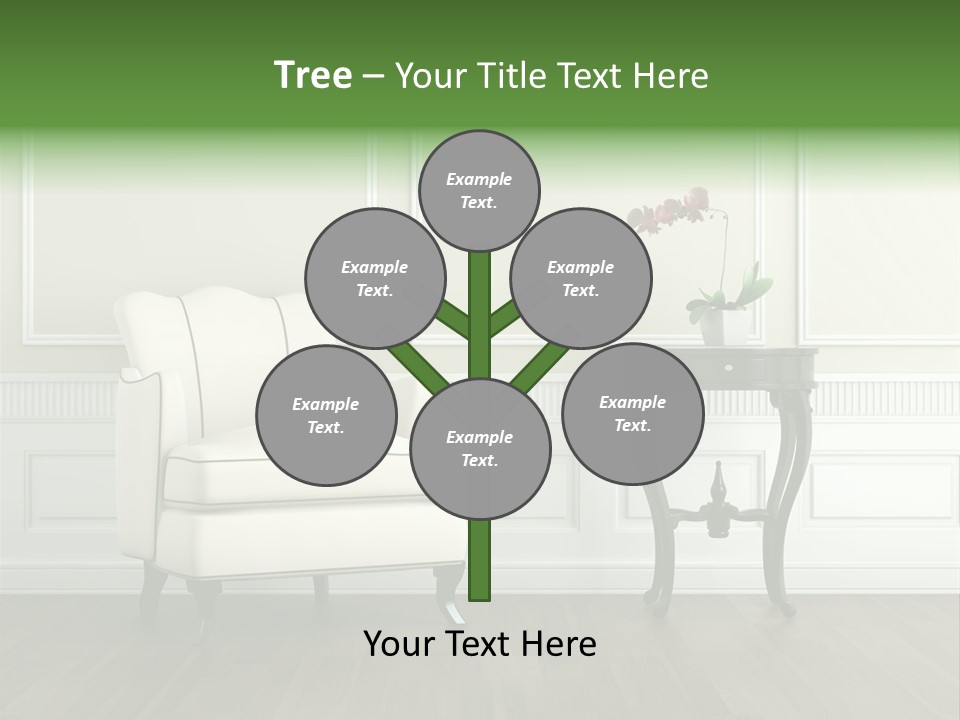 Tree – Your Title Text Here

Example Text.

Example Text.

Example Text.

Example Text.

Example Text.

Example Text.

Your Text Here